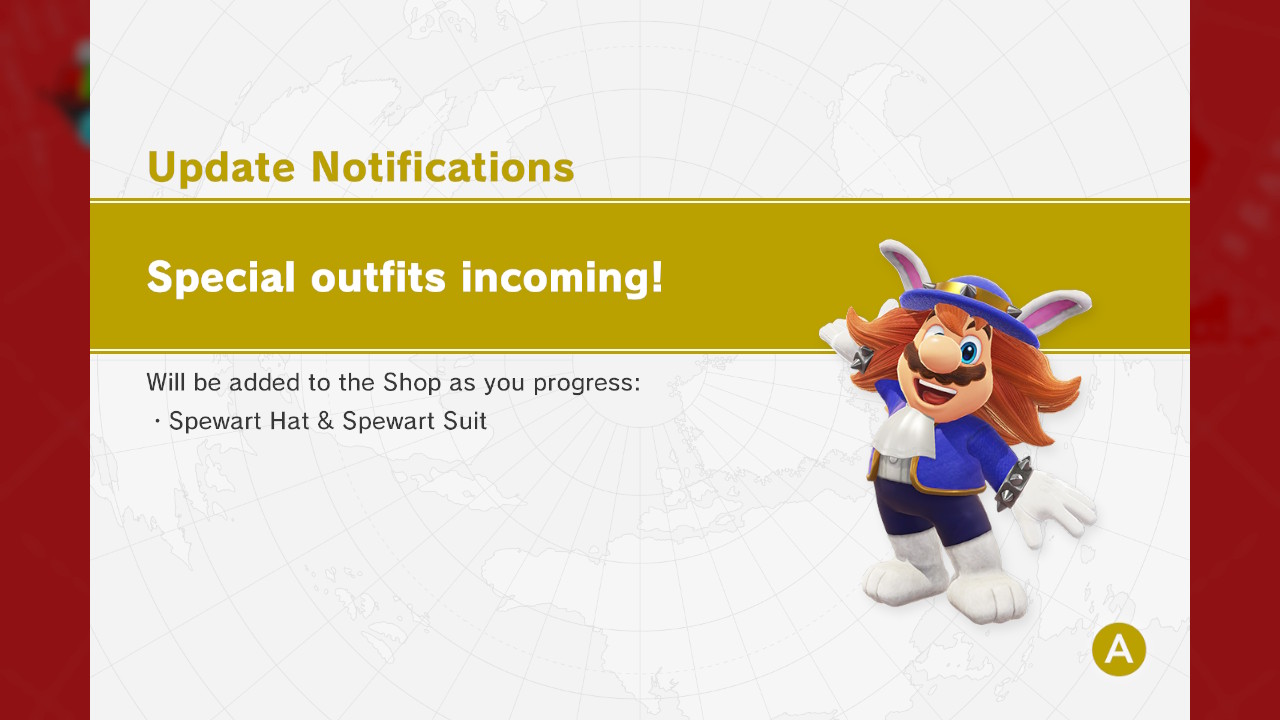 Update Notifications

Special outfits incoming!

Will be added to the Shop as you progress:
・Spewart Hat & Spewart Suit

A